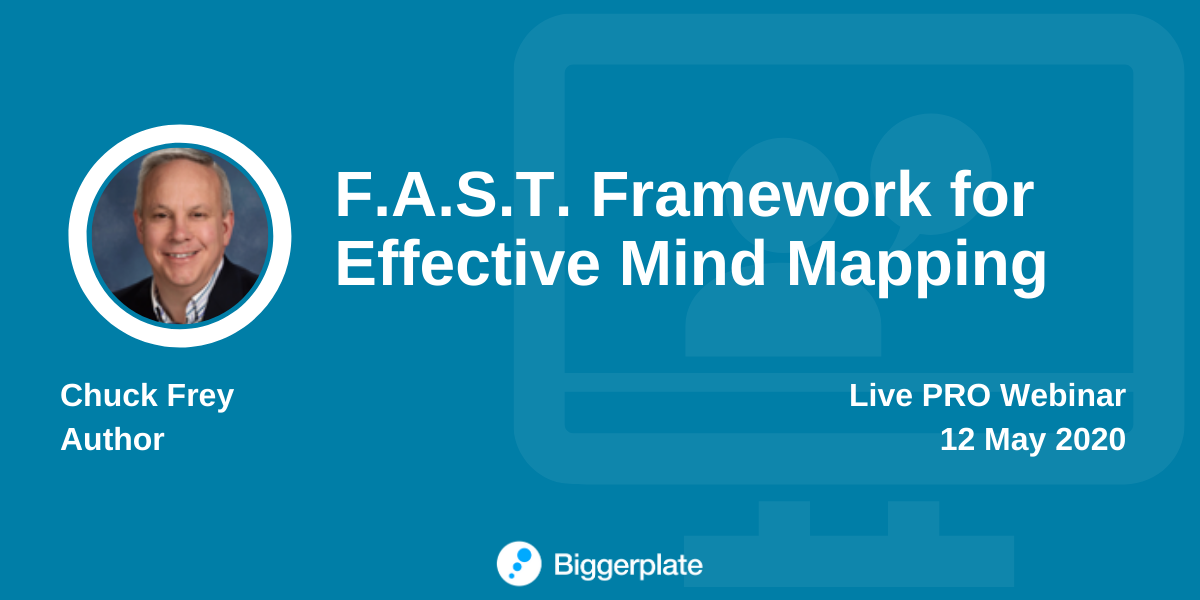 F.A.S.T. Framework for Effective Mind Mapping

Chuck Frey
Author

Live PRO Webinar
12 May 2020

Biggerplate